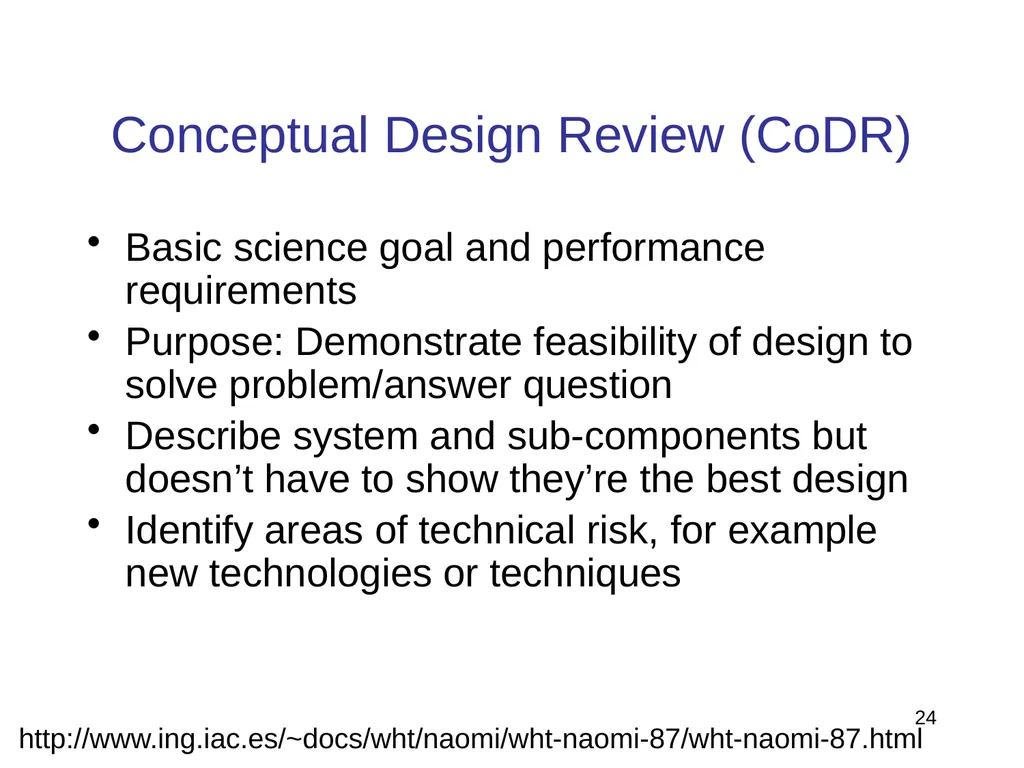 Conceptual Design Review (CoDR)

• Basic science goal and performance requirements
• Purpose: Demonstrate feasibility of design to solve problem/answer question
• Describe system and sub-components but doesn’t have to show they’re the best design
• Identify areas of technical risk, for example new technologies or techniques

24

http://www.ing.iac.es/~docs/wht/naomi/wht-naomi-87/wht-naomi-87.html